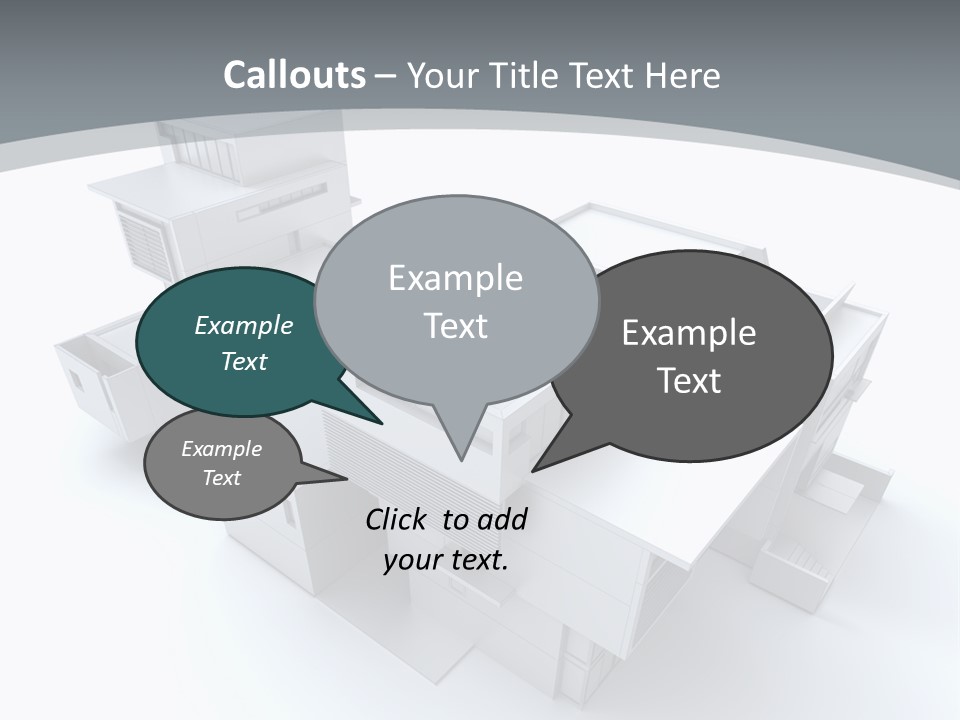 Callouts – Your Title Text Here

Example Text

Example Text

Example Text

Example Text

Click to add your text.